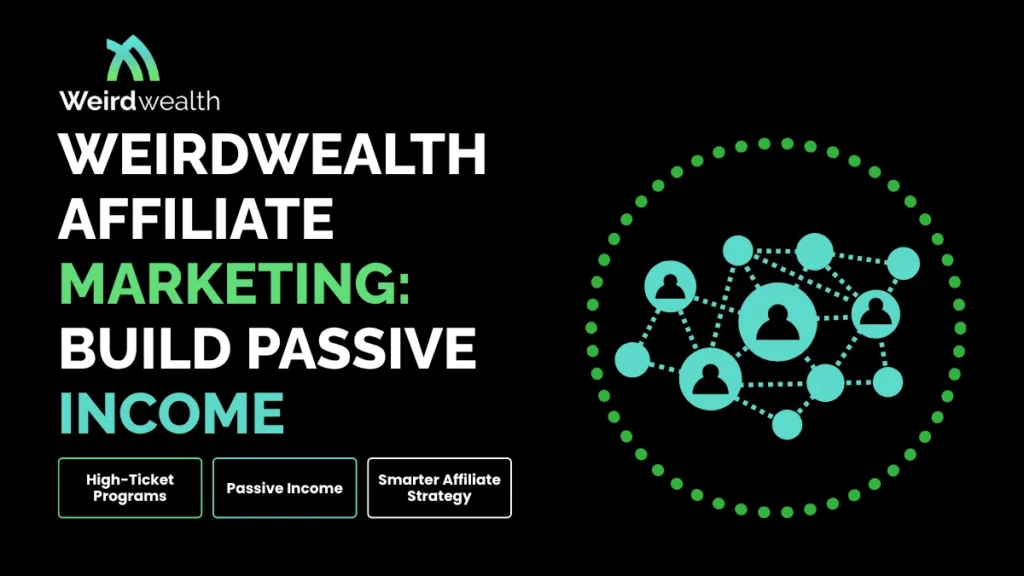 Weirdwealth

WEIRDWEALTH AFFILIATE MARKETING: BUILD PASSIVE INCOME

High-Ticket Programs

Passive Income

Smarter Affiliate Strategy